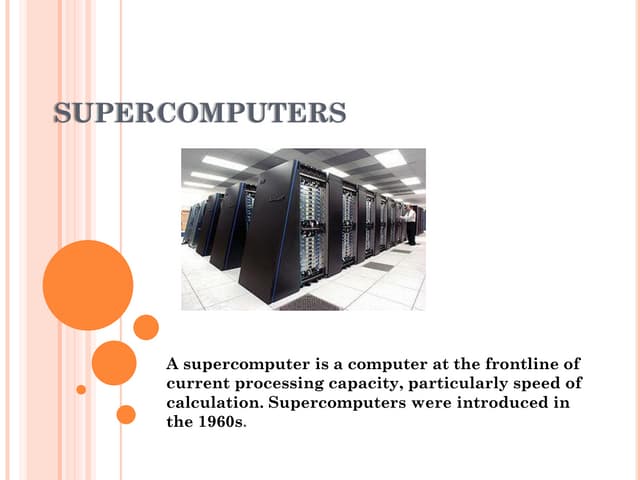 SUPERCOMPUTERS

A supercomputer is a computer at the frontline of current processing capacity, particularly speed of calculation. Supercomputers were introduced in the 1960s.